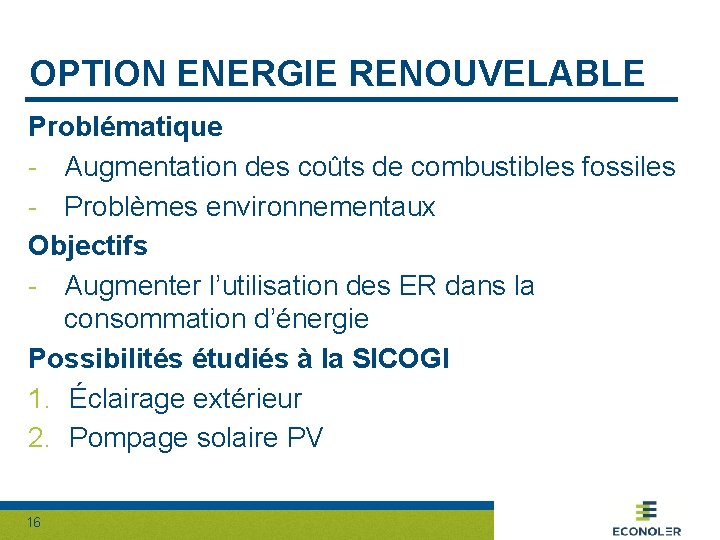 OPTION ENERGIE RENOUVELABLE

Problématique

- Augmentation des coûts de combustibles fossiles
- Problèmes environnementaux

Objectifs

- Augmenter l'utilisation des ER dans la consommation d'énergie

Possibilités étudiés à la SICOGI

1. Éclairage extérieur
2. Pompage solaire PV

16

ECONOLER